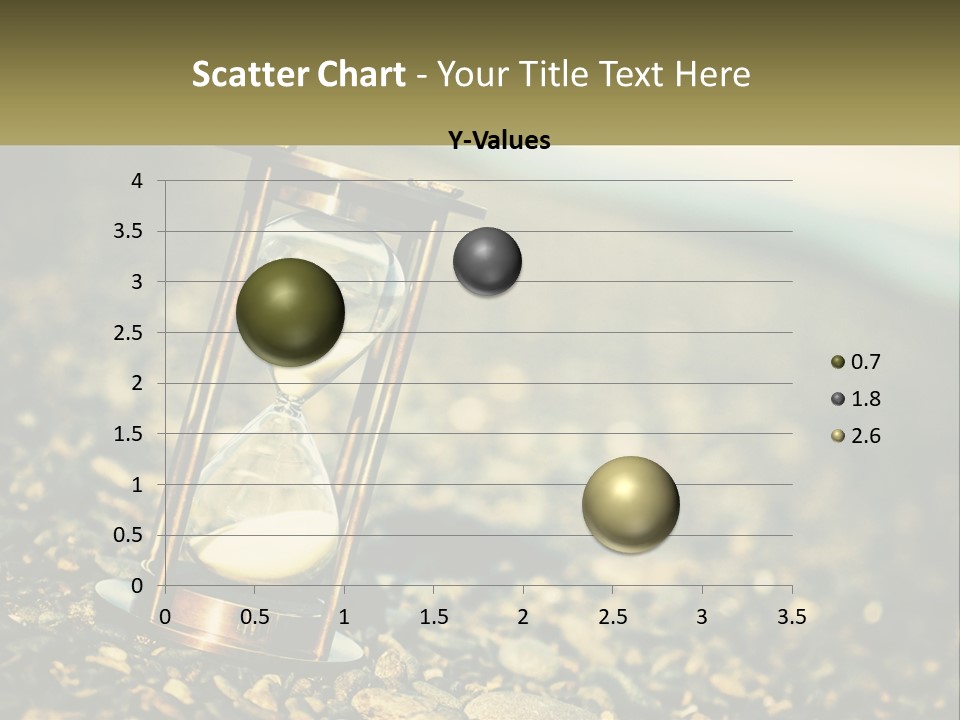 Scatter Chart - Your Title Text Here

Y-Values

4
3.5
3
2.5
2
1.5
1
0.5
0

0 0.5 1 1.5 2 2.5 3 3.5

0.7
1.8
2.6